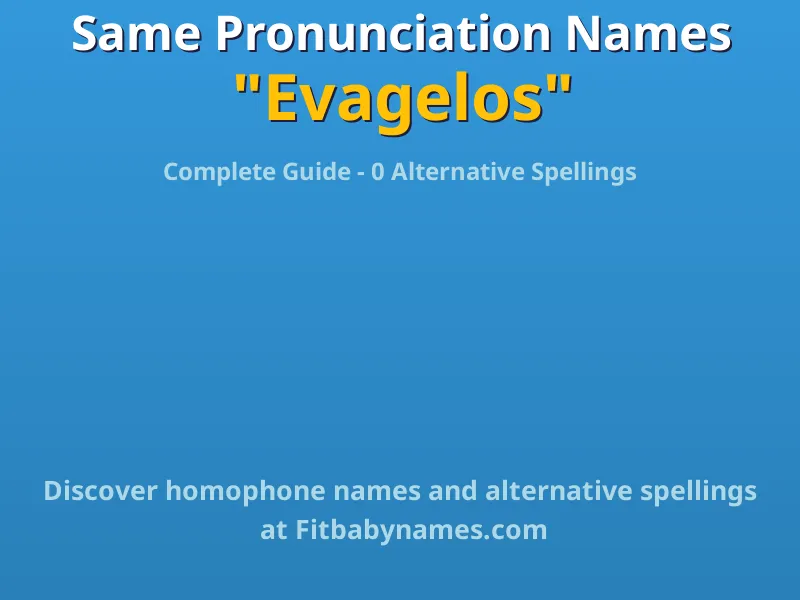 Same Pronunciation Names
"Evagelos"

Complete Guide - 0 Alternative Spellings

Discover homophone names and alternative spellings at Fitbabynames.com